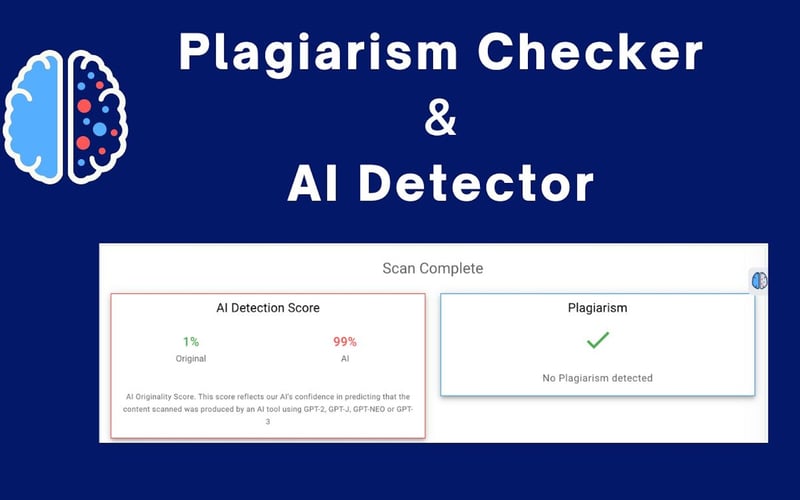 Plagiarism Checker
&
AI Detector

Scan Complete

AI Detection Score

1%
Original

99%
AI

AI Originality Score. This score reflects our AI's confidence in predicting that the content scanned was produced by an AI tool using GPT-2, GPT-J, GPT-NEO or GPT-3

Plagiarism

No Plagiarism detected